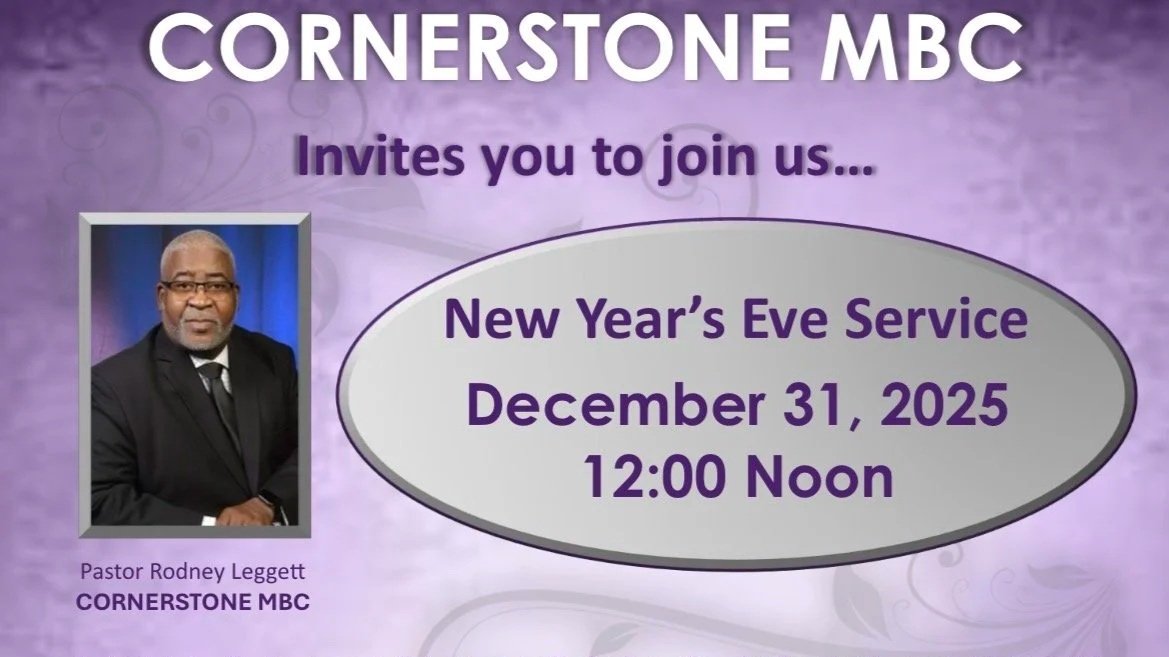 CORNERSTONE MBC

Invites you to join us…

New Year's Eve Service

December 31, 2025
12:00 Noon

Pastor Rodney Leggett
CORNERSTONE MBC